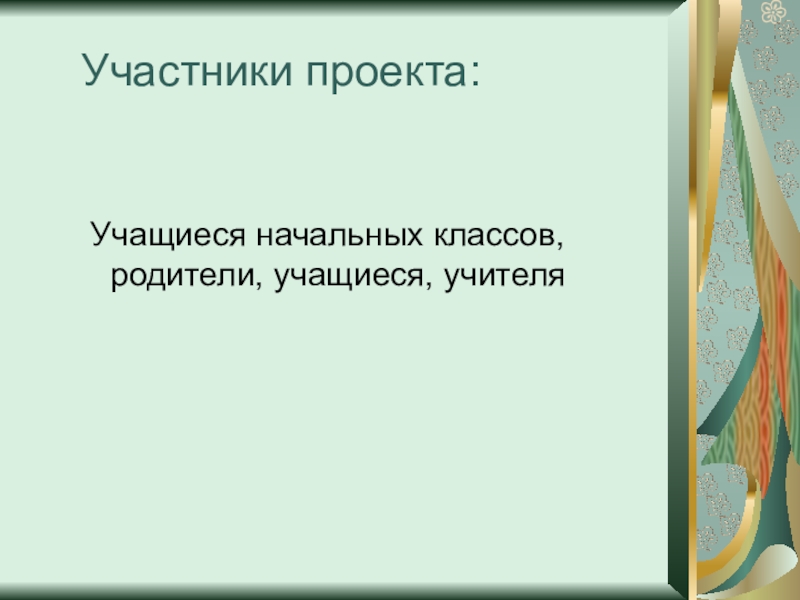 Участники проекта:

Учащиеся начальных классов, родители, учащиеся, учителя